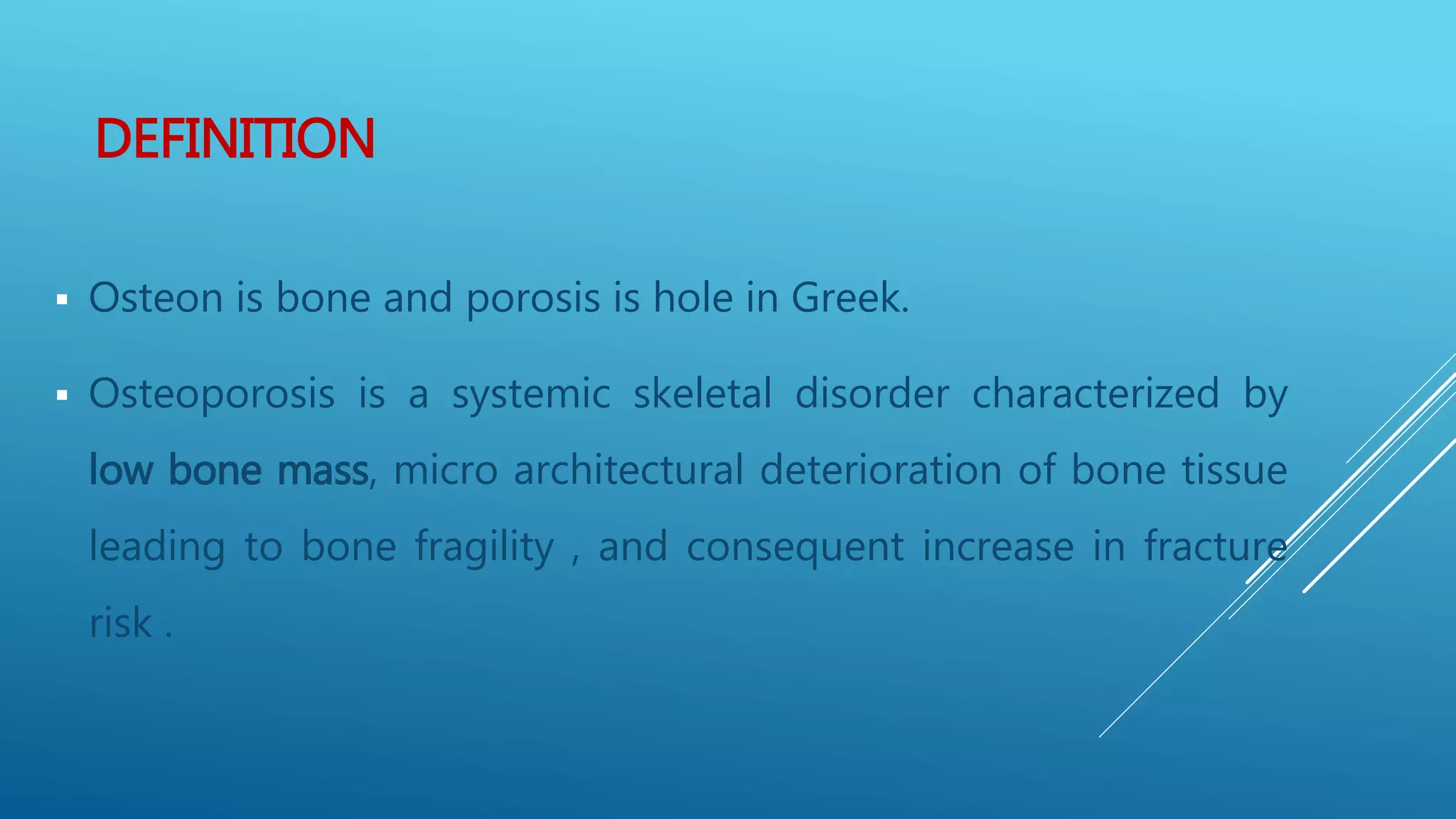 DEFINITION

▪ Osteon is bone and porosis is hole in Greek.

▪ Osteoporosis is a systemic skeletal disorder characterized by low bone mass, micro architectural deterioration of bone tissue leading to bone fragility , and consequent increase in fracture risk .